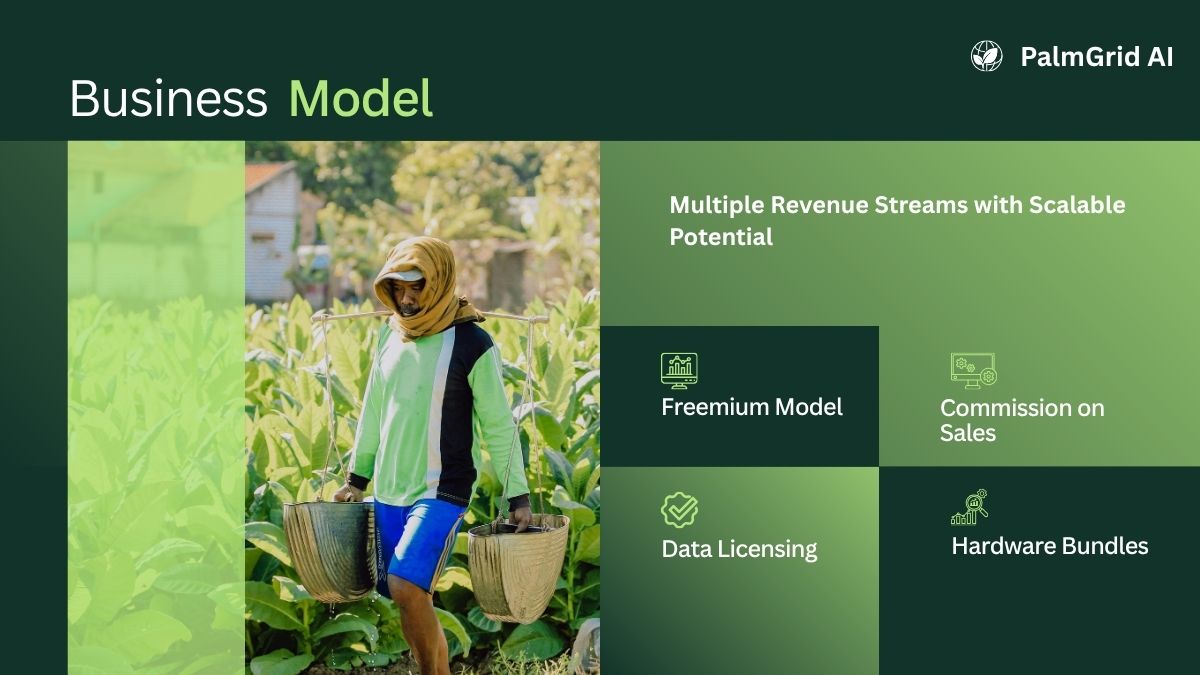 PalmGrid AI

Business Model

Multiple Revenue Streams with Scalable Potential

Freemium Model

Commission on Sales

Data Licensing

Hardware Bundles